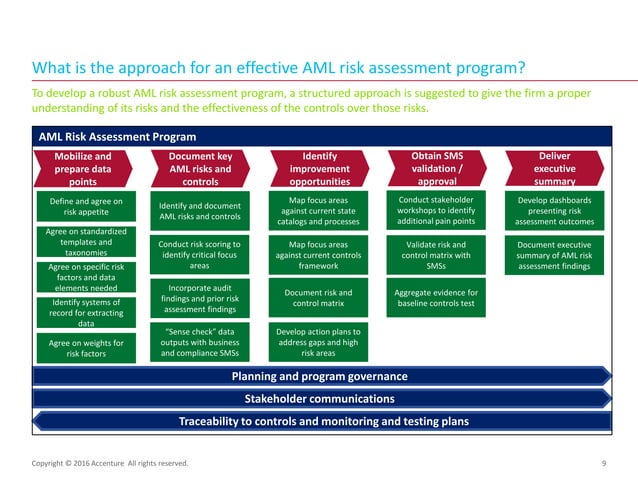 What is the approach for an effective AML risk assessment program?

To develop a robust AML risk assessment program, a structured approach is suggested to give the firm a proper understanding of its risks and the effectiveness of the controls over those risks.

AML Risk Assessment Program

Mobilize and prepare data points

Define and agree on risk appetite

Agree on standardized templates and taxonomies

Agree on specific risk factors and data elements needed

Identify systems of record for extracting data

Agree on weights for risk factors

Document key AML risks and controls

Identify and document AML risks and controls

Conduct risk scoring to identify critical focus areas

Incorporate audit findings and prior risk assessment findings

"Sense check" data outputs with business and compliance SMSs

Identify improvement opportunities

Map focus areas against current state catalogs and processes

Map focus areas against current controls framework

Document risk and control matrix

Develop action plans to address gaps and high risk areas

Obtain SMS validation / approval

Conduct stakeholder workshops to identify additional pain points

Validate risk and control matrix with SMSs

Aggregate evidence for baseline controls test

Deliver executive summary

Develop dashboards presenting risk assessment outcomes

Document executive summary of AML risk assessment findings

Planning and program governance

Stakeholder communications

Traceability to controls and monitoring and testing plans

Copyright © 2016 Accenture All rights reserved.

9